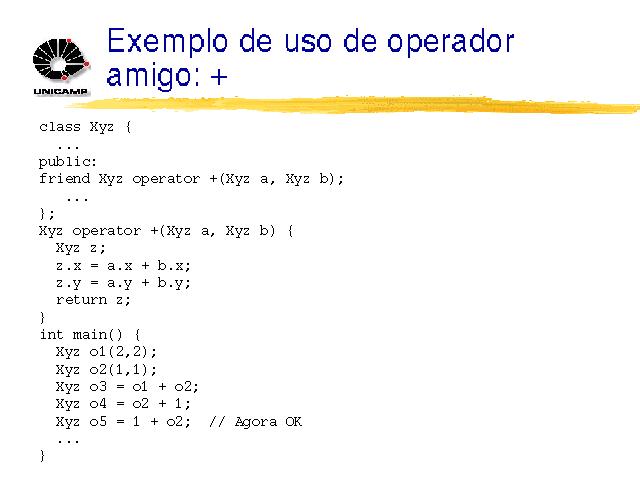 UNICAMP

Exemplo de uso de operador amigo: +

class Xyz {
  ...
public:
friend Xyz operator +(Xyz a, Xyz b);
   ...
};
Xyz operator +(Xyz a, Xyz b) {
  Xyz z;
  z.x = a.x + b.x;
  z.y = a.y + b.y;
  return z;
}
int main() {
  Xyz o1(2,2);
  Xyz o2(1,1);
  Xyz o3 = o1 + o2;
  Xyz o4 = o2 + 1;
  Xyz o5 = 1 + o2;  // Agora OK
  ...
}